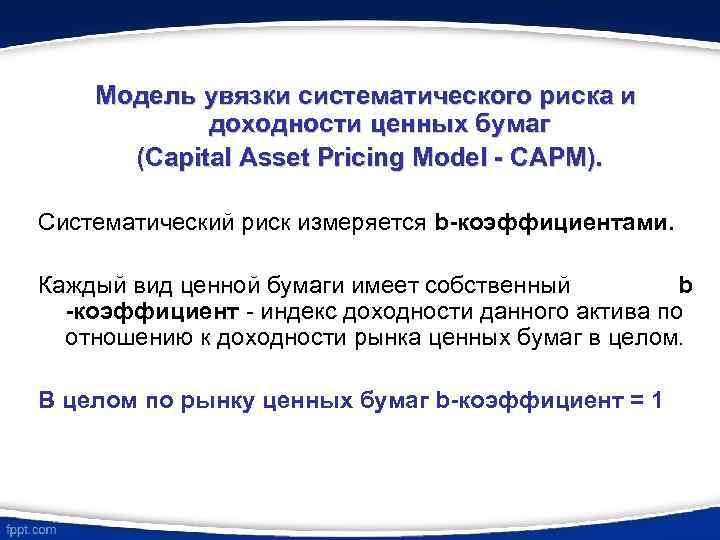 Модель увязки систематического риска и доходности ценных бумаг
(Capital Asset Pricing Model - CAPM).

Систематический риск измеряется b-коэффициентами.

Каждый вид ценной бумаги имеет собственный b -коэффициент - индекс доходности данного актива по отношению к доходности рынка ценных бумаг в целом.

В целом по рынку ценных бумаг b-коэффициент = 1

fppt.com